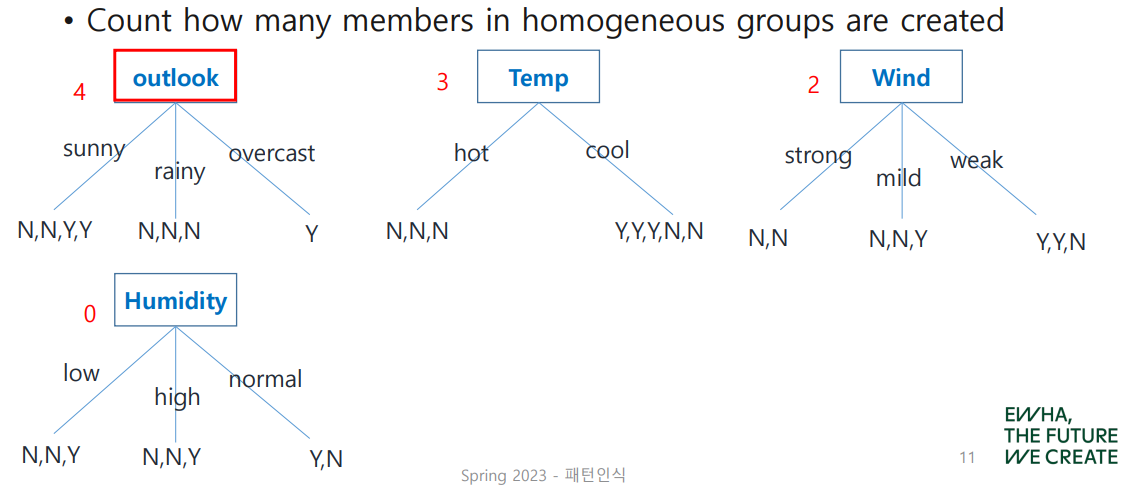 • Count how many members in homogeneous groups are created

4 outlook
sunny rainy overcast
N,N,Y,Y N,N,N Y

3 Temp
hot cool
N,N,N Y,Y,Y,N,N

2 Wind
strong mild weak
N,N N,N,Y Y,Y,N

0 Humidity
low high normal
N,N,Y N,N,Y Y,N

Spring 2023 - 패턴인식

11

EWHA,
THE FUTURE
WE CREATE